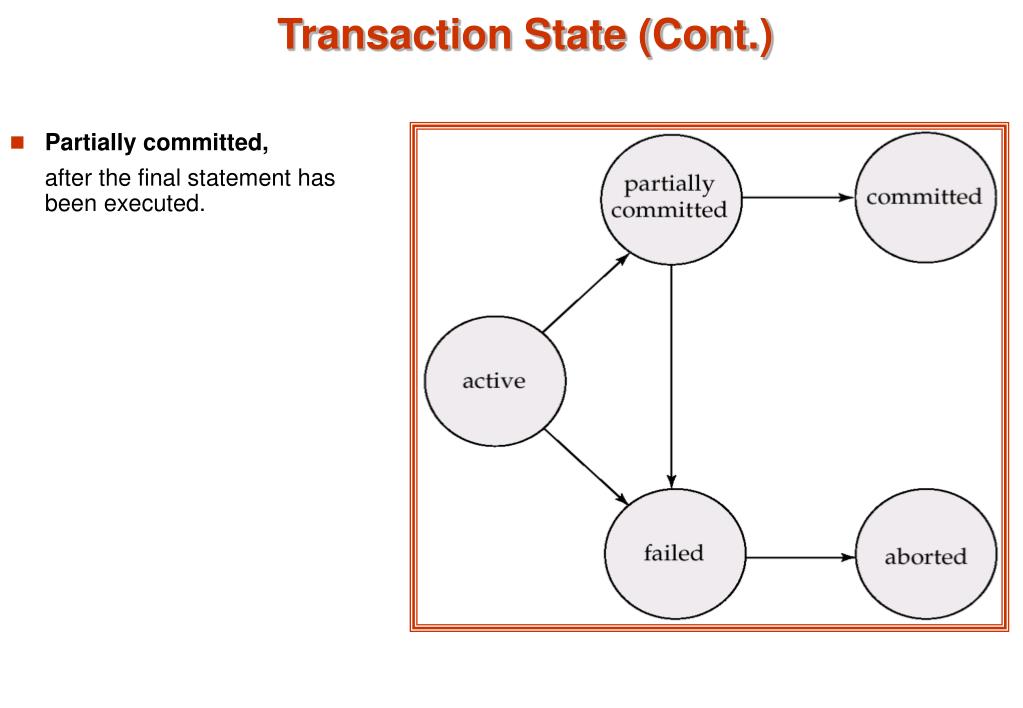 Transaction State (Cont.)

Partially committed,

after the final statement has been executed.

partially committed

committed

active

failed

aborted